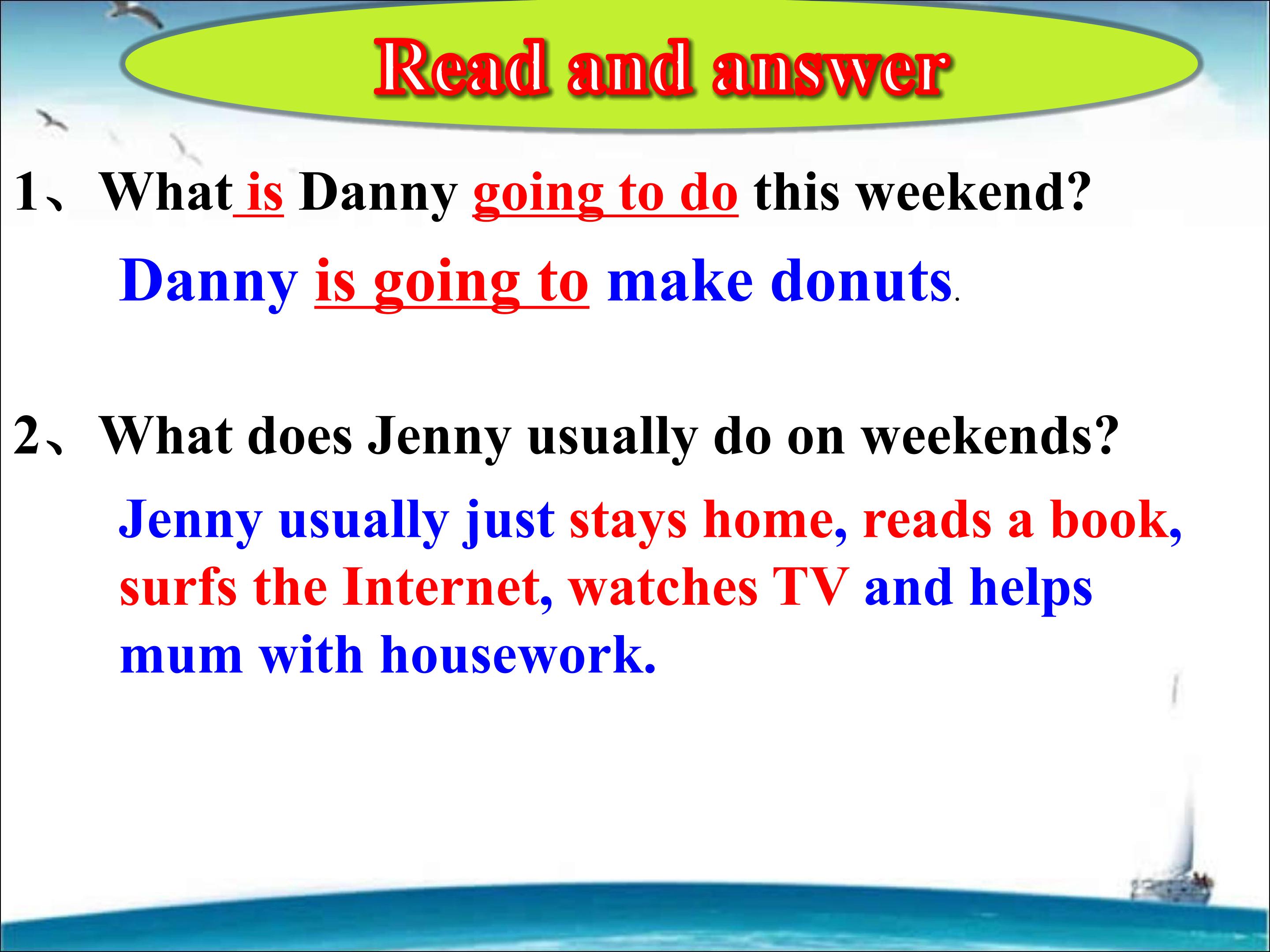 Read and answer

1、What is Danny going to do this weekend?

Danny is going to make donuts.

2、What does Jenny usually do on weekends?

Jenny usually just stays home, reads a book, surfs the Internet, watches TV and helps mum with housework.